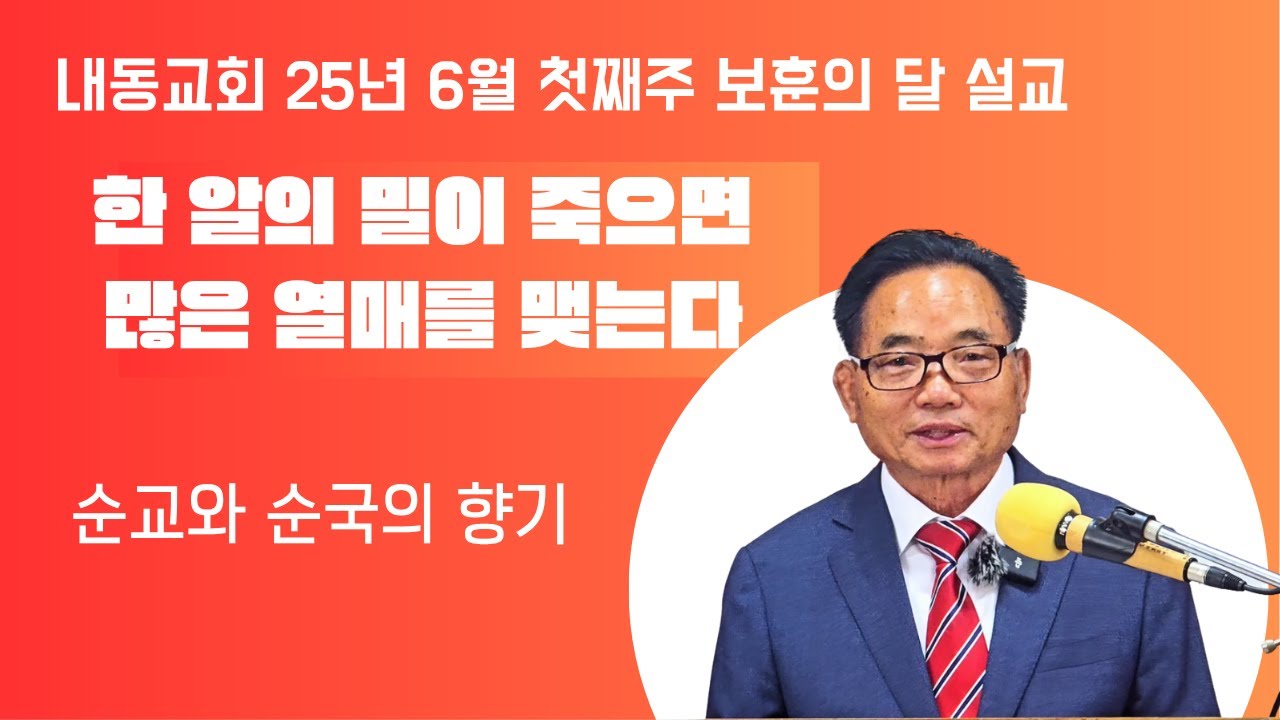 내동교회 25년 6월 첫째주 보훈의 달 설교

한 알의 밀이 죽으면
많은 열매를 맺는다

순교와 순국의 향기